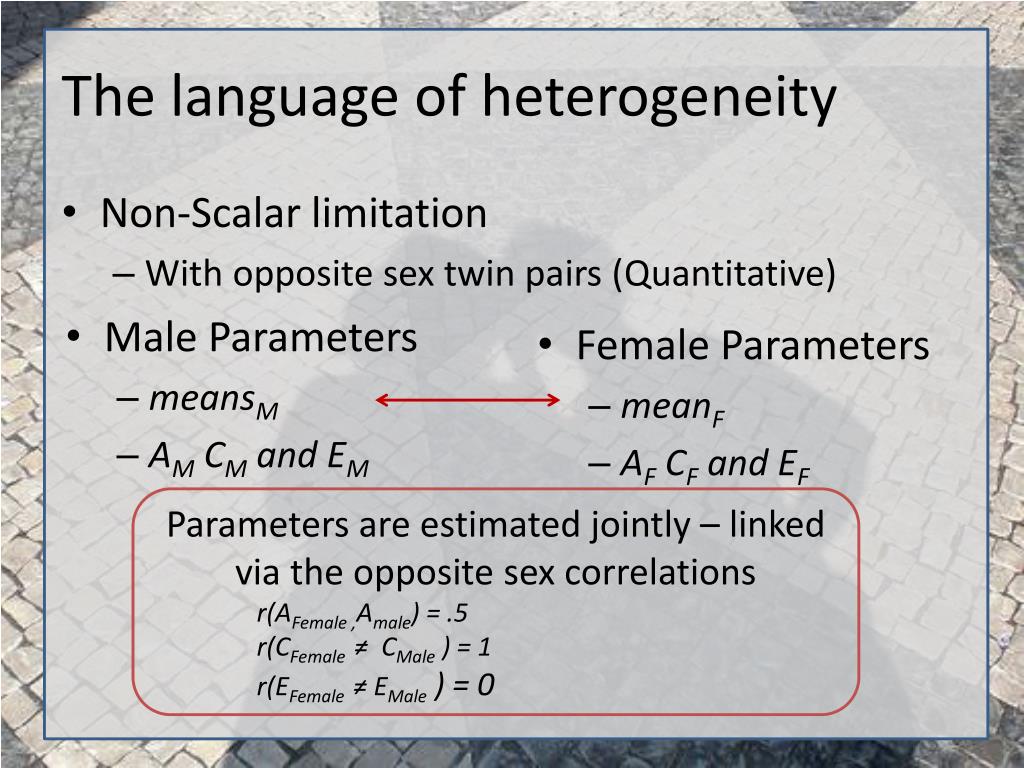 The language of heterogeneity

• Non-Scalar limitation
– With opposite sex twin pairs (Quantitative)

• Male Parameters
– $means_M$
– $A_M$ $C_M$ and $E_M$

• Female Parameters
– $mean_F$
– $A_F$ $C_F$ and $E_F$

Parameters are estimated jointly – linked via the opposite sex correlations
$r(A_{Female}, A_{male}) = .5$
$r(C_{Female} \neq C_{Male}) = 1$
$r(E_{Female} \neq E_{Male}) = 0$